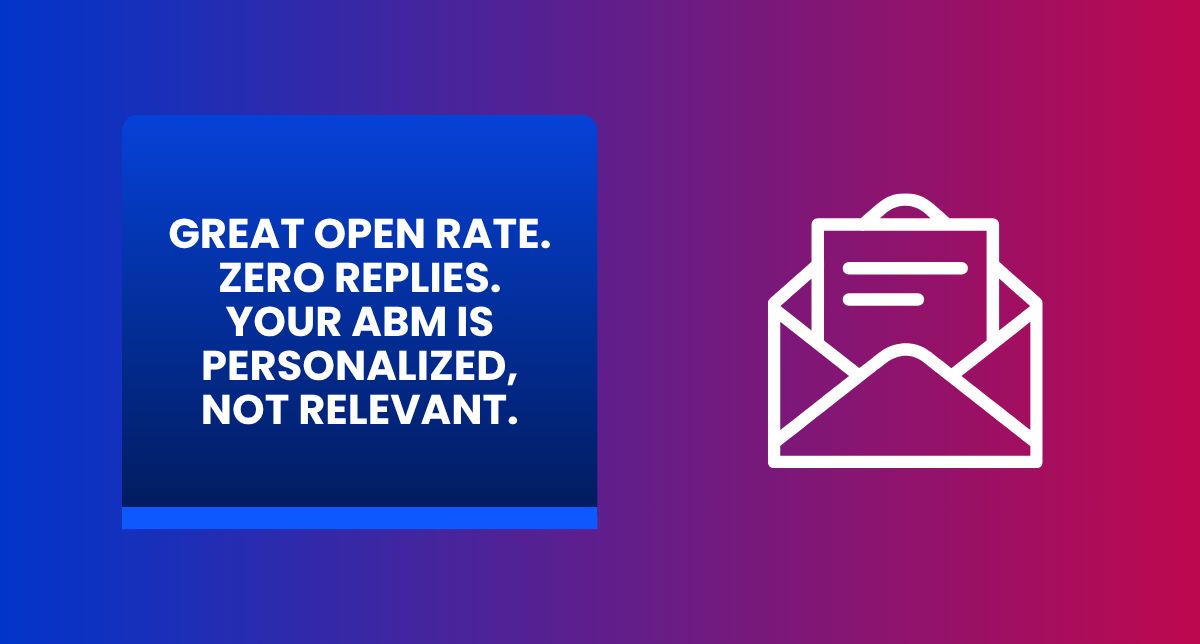 GREAT OPEN RATE.
ZERO REPLIES.
YOUR ABM IS PERSONALIZED, NOT RELEVANT.